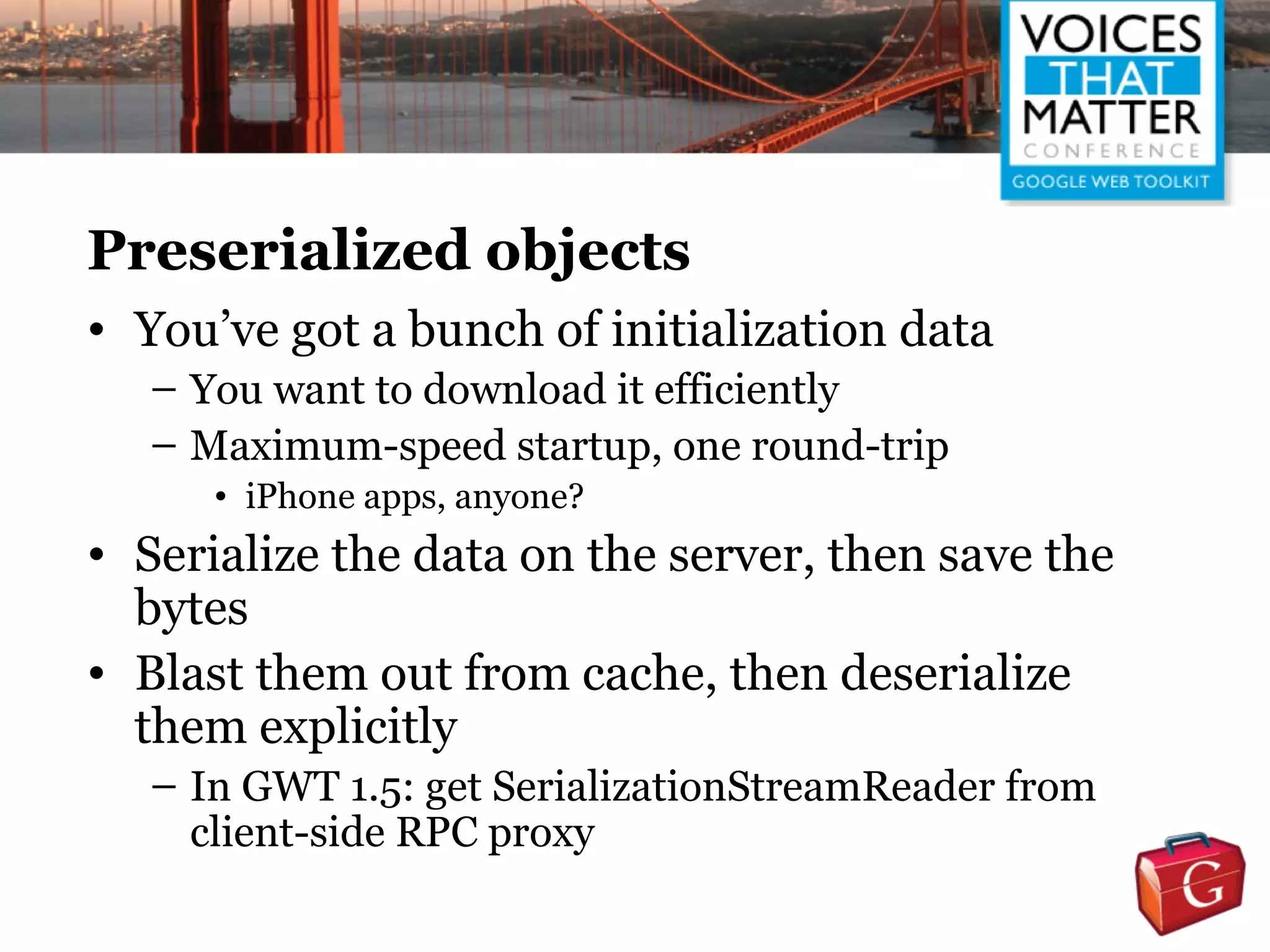 VOICES THAT MATTER CONFERENCE
GOOGLE WEB TOOLKIT

Preserialized objects

• You've got a bunch of initialization data
– You want to download it efficiently
– Maximum-speed startup, one round-trip
• iPhone apps, anyone?

• Serialize the data on the server, then save the bytes

• Blast them out from cache, then deserialize them explicitly
– In GWT 1.5: get SerializationStreamReader from client-side RPC proxy

G